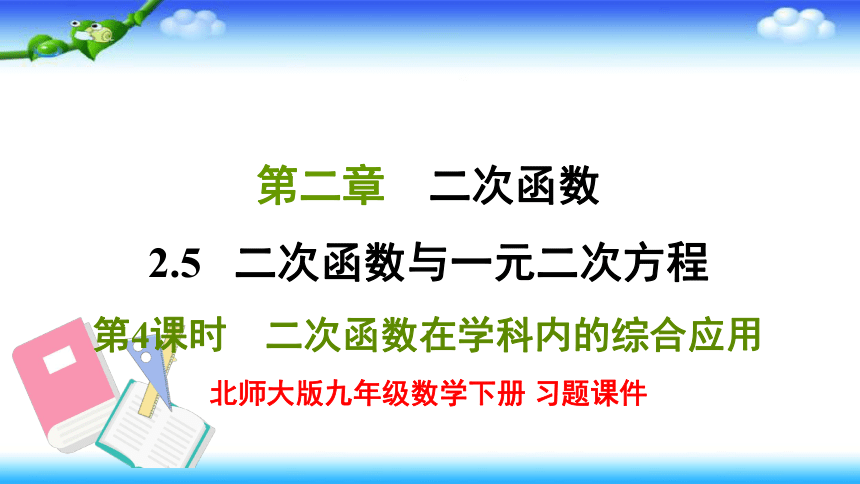 第二章　二次函数

2.5　二次函数与一元二次方程

第4课时　二次函数在学科内的综合应用

北师大版九年级数学下册 习题课件